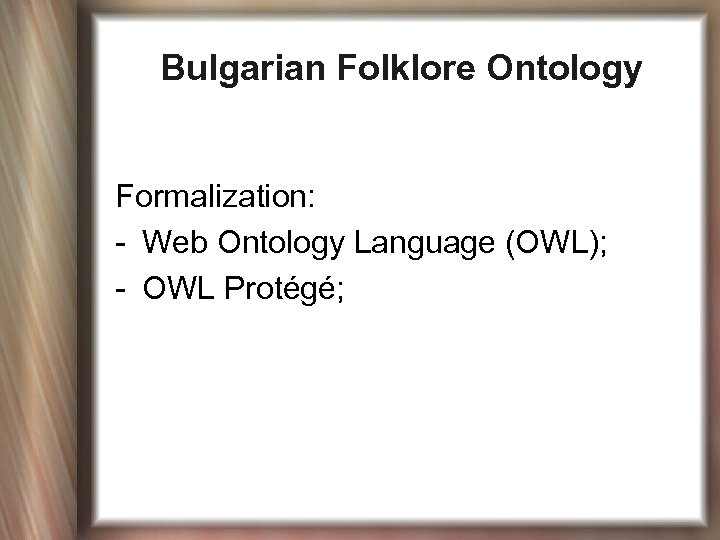 Bulgarian Folklore Ontology

Formalization:
- Web Ontology Language (OWL);
- OWL Protégé;